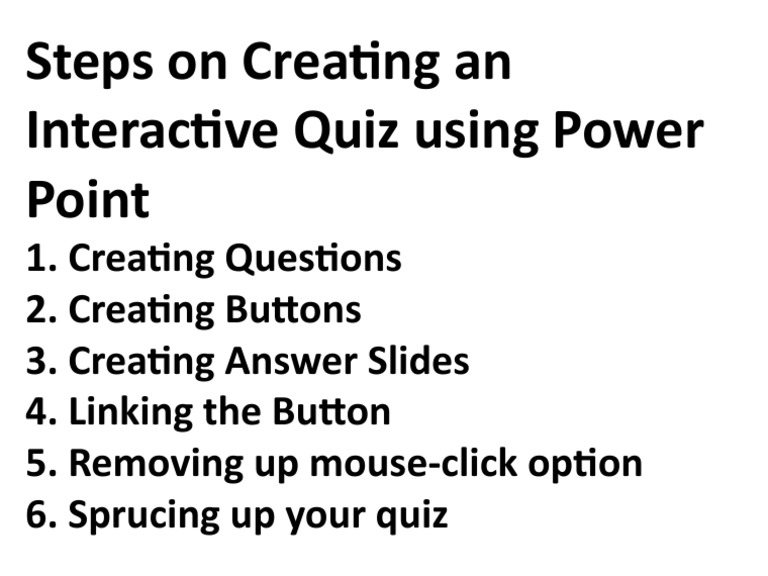 Steps on Creating an Interactive Quiz using Power Point

1. Creating Questions
2. Creating Buttons
3. Creating Answer Slides
4. Linking the Button
5. Removing up mouse-click option
6. Sprucing up your quiz